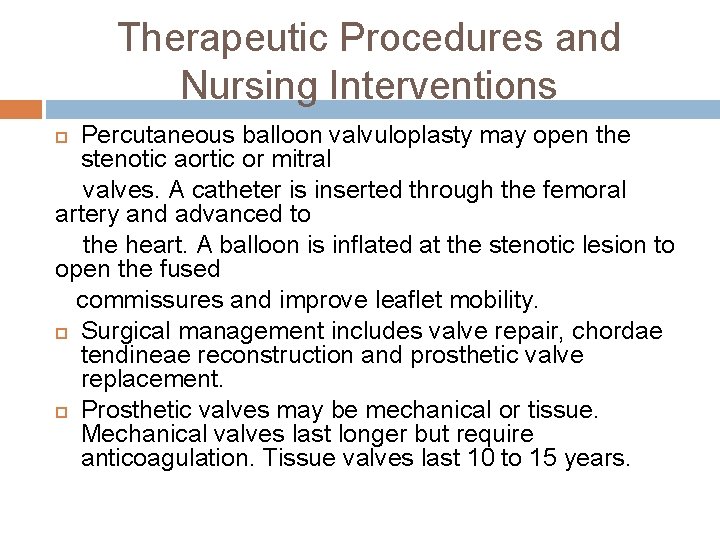 Therapeutic Procedures and Nursing Interventions

Percutaneous balloon valvuloplasty may open the stenotic aortic or mitral

valves. A catheter is inserted through the femoral artery and advanced to

the heart. A balloon is inflated at the stenotic lesion to open the fused

commissures and improve leaflet mobility.

Surgical management includes valve repair, chordae tendineae reconstruction and prosthetic valve replacement.

Prosthetic valves may be mechanical or tissue. Mechanical valves last longer but require anticoagulation. Tissue valves last 10 to 15 years.